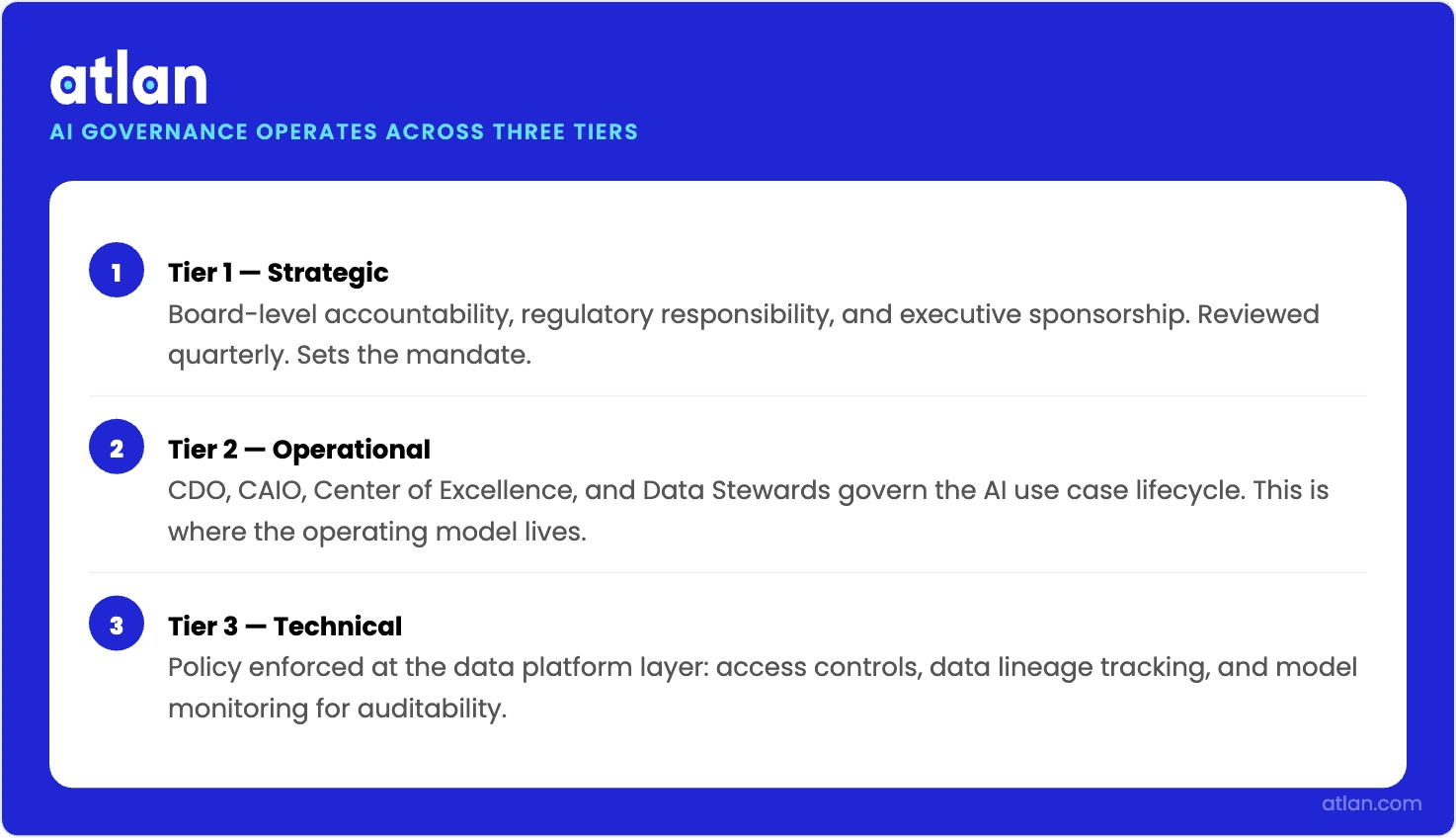 atlan

AI GOVERNANCE OPERATES ACROSS THREE TIERS

1

Tier 1 — Strategic

Board-level accountability, regulatory responsibility, and executive sponsorship. Reviewed quarterly. Sets the mandate.

2

Tier 2 — Operational

CDO, CAIO, Center of Excellence, and Data Stewards govern the AI use case lifecycle. This is where the operating model lives.

3

Tier 3 — Technical

Policy enforced at the data platform layer: access controls, data lineage tracking, and model monitoring for auditability.

atlan.com